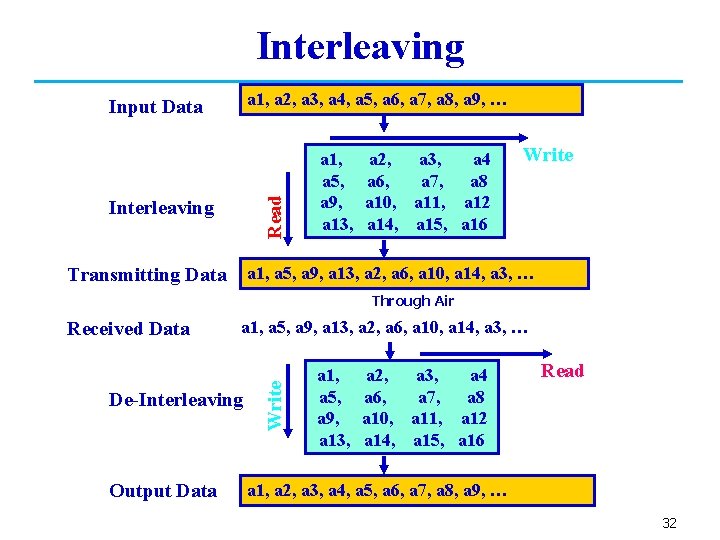 Interleaving

Input Data

a1, a2, a3, a4, a5, a6, a7, a8, a9, …

Write

Interleaving

Read

a1, a2, a3, a4
a5, a6, a7, a8
a9, a10, a11, a12
a13, a14, a15, a16

Transmitting Data

a1, a5, a9, a13, a2, a6, a10, a14, a3, …

Through Air

Received Data

a1, a5, a9, a13, a2, a6, a10, a14, a3, …

Read

De-Interleaving

Write

a1, a2, a3, a4
a5, a6, a7, a8
a9, a10, a11, a12
a13, a14, a15, a16

Output Data

a1, a2, a3, a4, a5, a6, a7, a8, a9, …

32